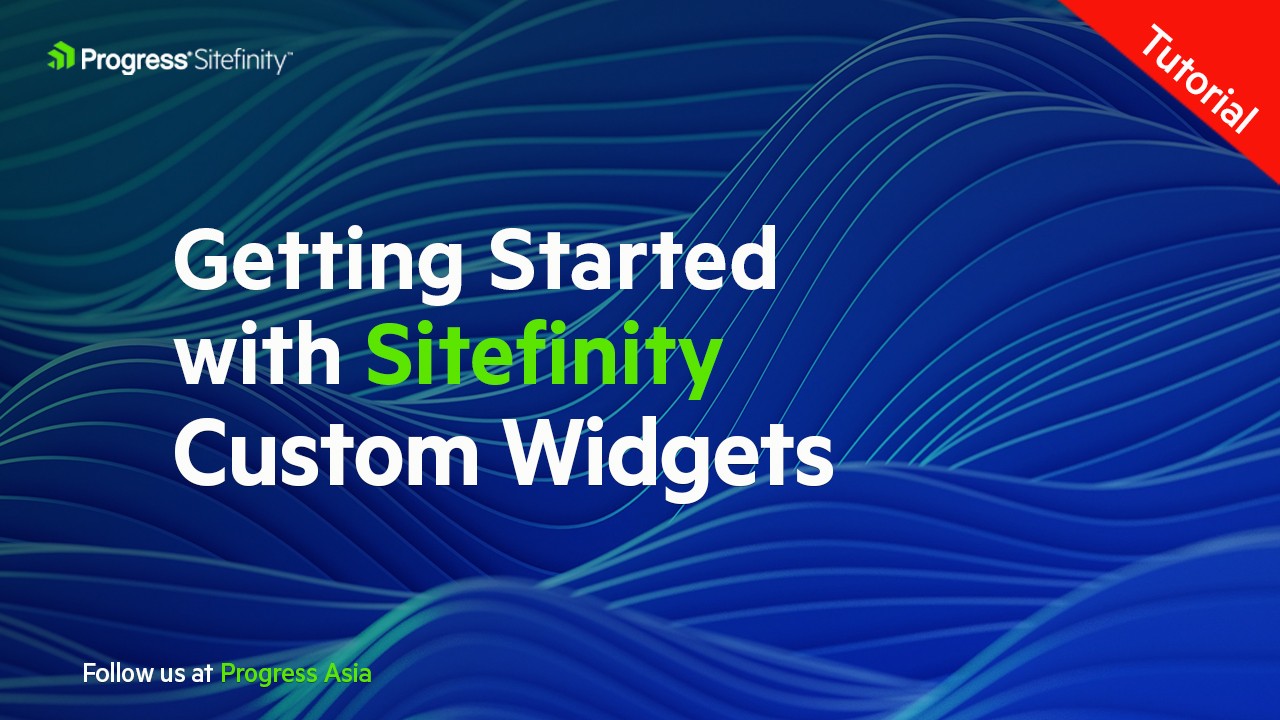 Progress® Sitefinity™

Tutorial

Getting Started with Sitefinity Custom Widgets

Follow us at Progress Asia